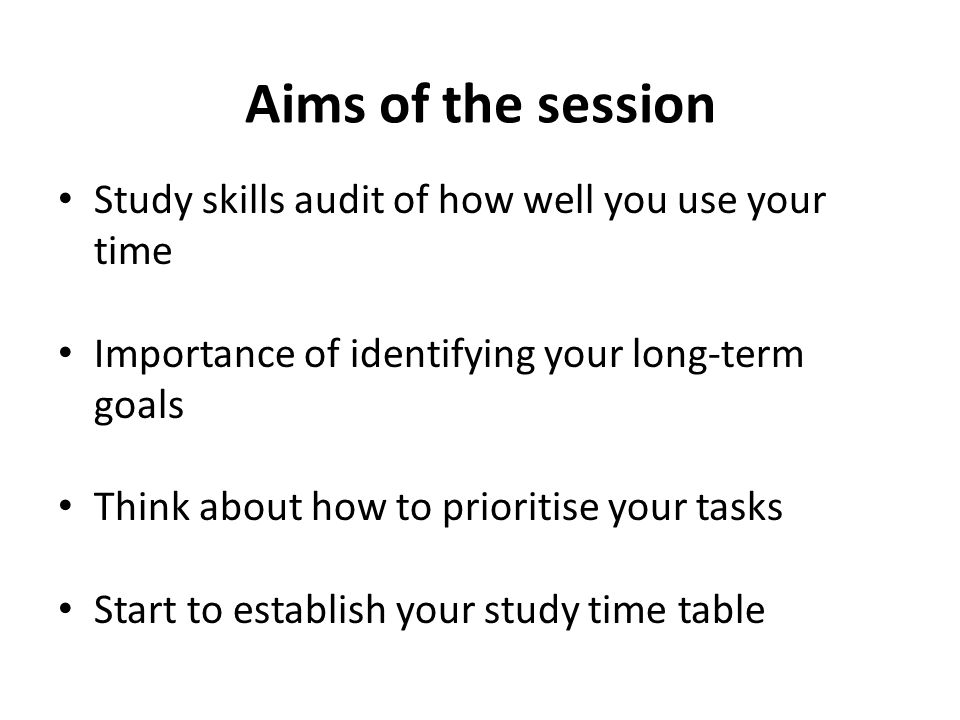 Aims of the session

• Study skills audit of how well you use your time

• Importance of identifying your long-term goals

• Think about how to prioritise your tasks

• Start to establish your study time table